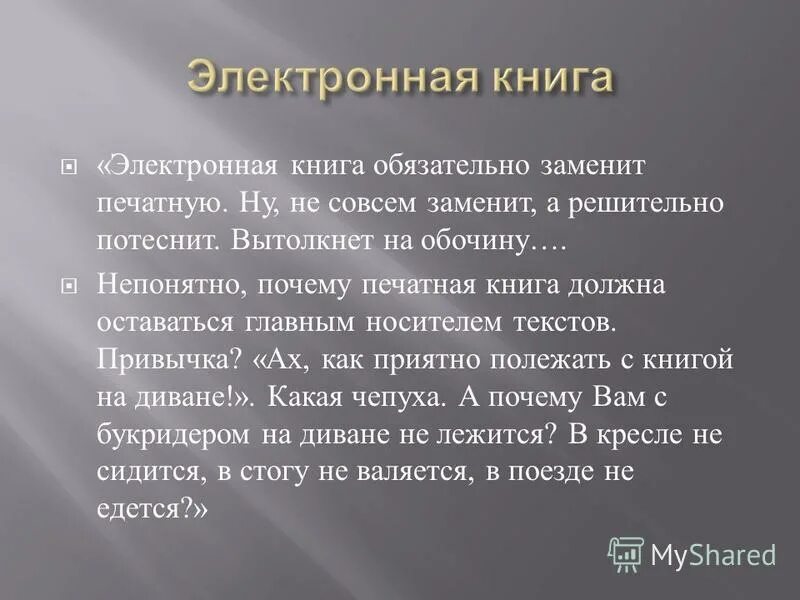 Электронная книга

«Электронная книга обязательно заменит печатную. Ну, не совсем заменит, а решительно потеснит. Вытолкнет на обочину….

Непонятно, почему печатная книга должна оставаться главным носителем текстов. Привычка? «Ах, как приятно полежать с книгой на диване!». Какая чепуха. А почему Вам с букридером на диване не лежится? В кресле не сидится, в стогу не валяется, в поезде не едется?»

MyShared